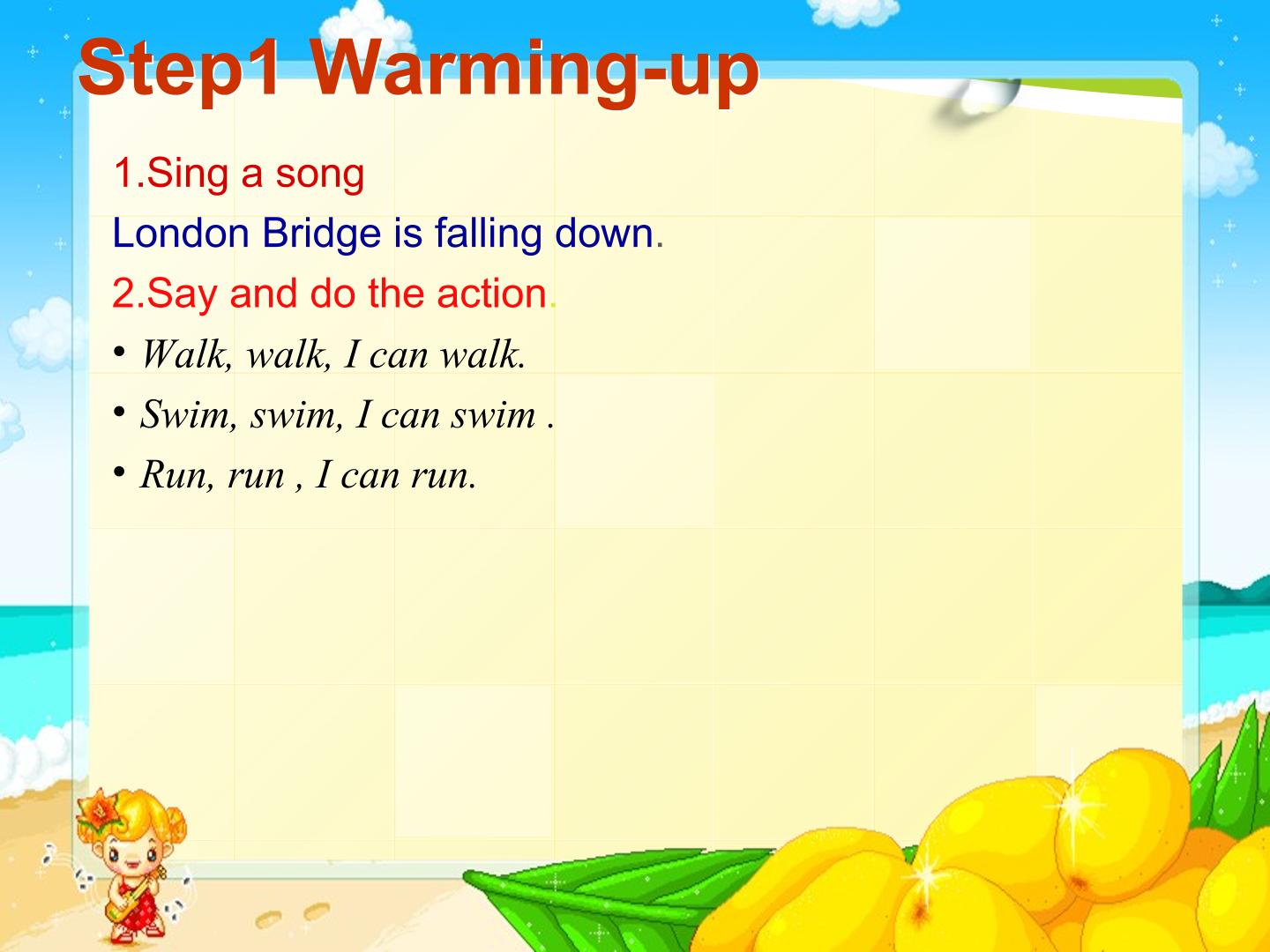 Step1 Warming-up

1.Sing a song

London Bridge is falling down.

2.Say and do the action.

• Walk, walk, I can walk.
• Swim, swim, I can swim .
• Run, run , I can run.